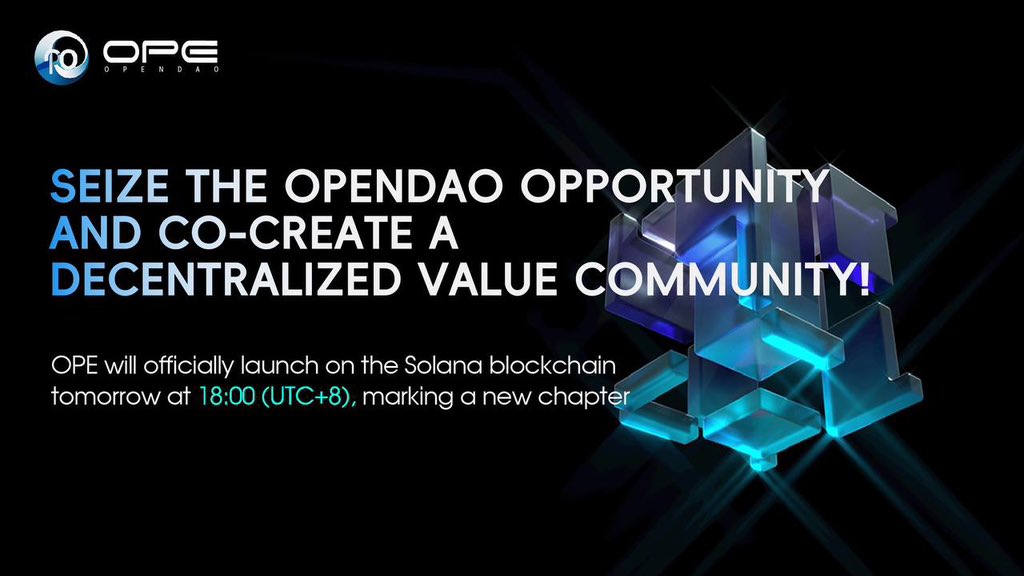 OPE
OPENDAO

SEIZE THE OPENDAO OPPORTUNITY AND CO-CREATE A DECENTRALIZED VALUE COMMUNITY!

OPE will officially launch on the Solana blockchain tomorrow at 18:00 (UTC+8), marking a new chapter